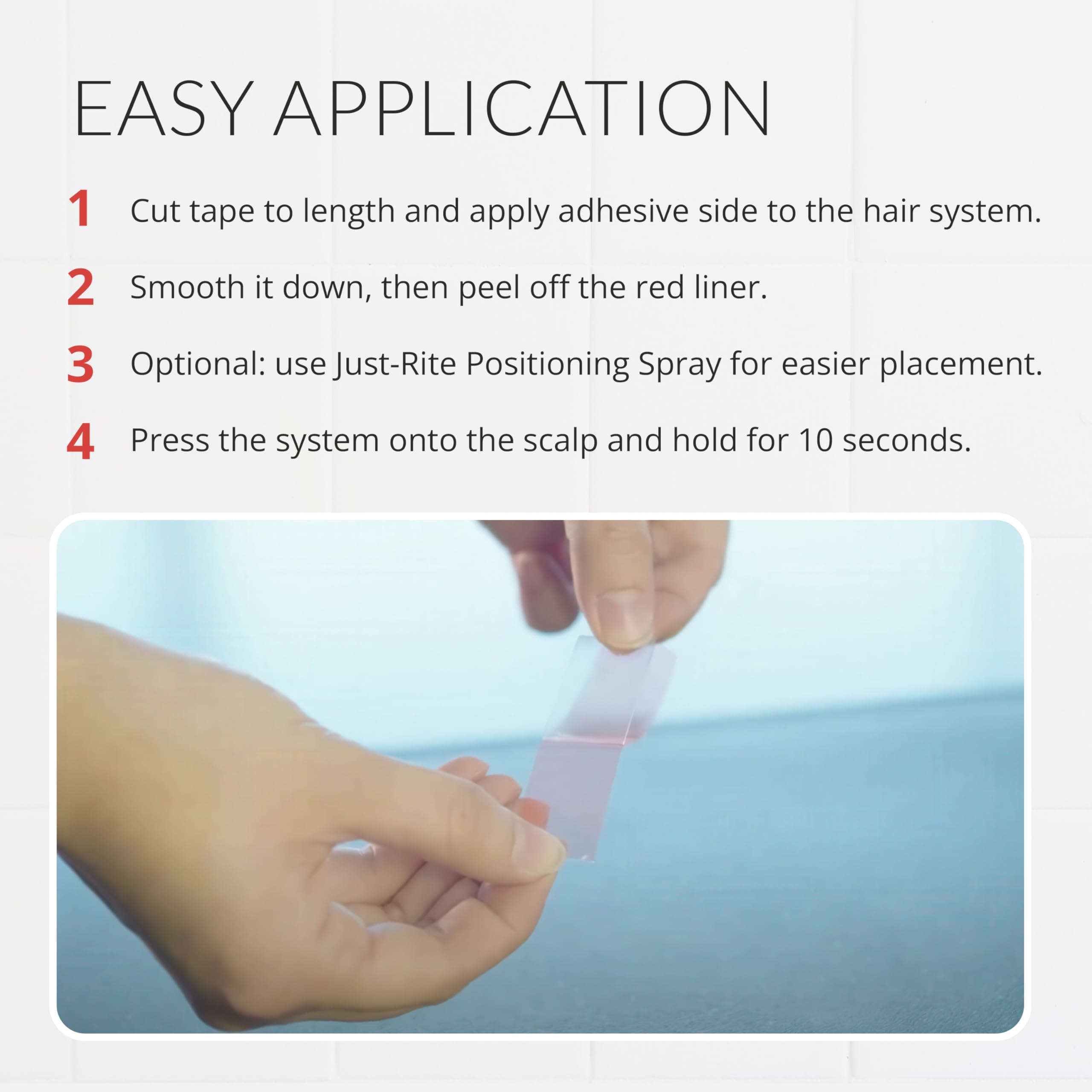 EASY APPLICATION

1 Cut tape to length and apply adhesive side to the hair system.

2 Smooth it down, then peel off the red liner.

3 Optional: use Just-Rite Positioning Spray for easier placement.

4 Press the system onto the scalp and hold for 10 seconds.